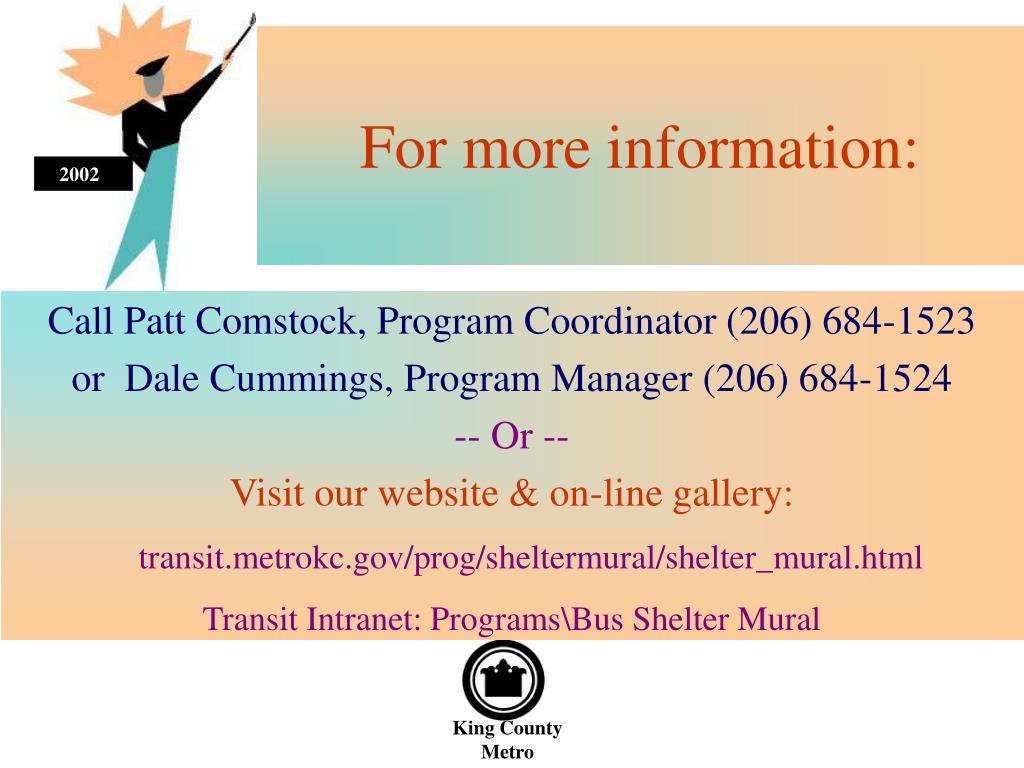 2002

For more information:

Call Patt Comstock, Program Coordinator (206) 684-1523
or Dale Cummings, Program Manager (206) 684-1524

-- Or --

Visit our website & on-line gallery:

transit.metrokc.gov/prog/sheltermural/shelter_mural.html

Transit Intranet: Programs\Bus Shelter Mural

King County Metro